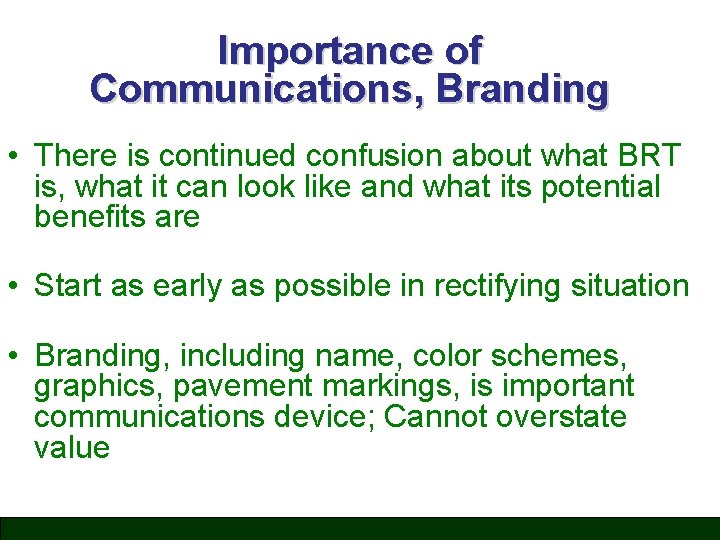 Importance of Communications, Branding

• There is continued confusion about what BRT is, what it can look like and what its potential benefits are

• Start as early as possible in rectifying situation

• Branding, including name, color schemes, graphics, pavement markings, is important communications device; Cannot overstate value